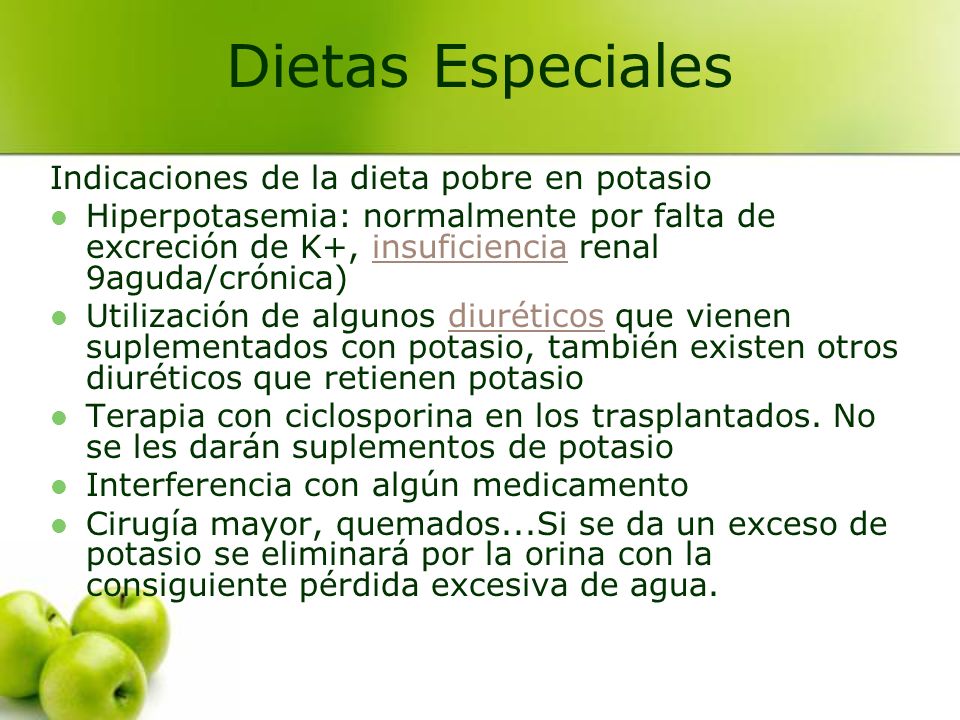 Dietas Especiales

Indicaciones de la dieta pobre en potasio

- Hiperpotasemia: normalmente por falta de excreción de K+, insuficiencia renal 9aguda/crónica)
- Utilización de algunos diuréticos que vienen suplementados con potasio, también existen otros diuréticos que retienen potasio
- Terapia con ciclosporina en los trasplantados. No se les darán suplementos de potasio
- Interferencia con algún medicamento
- Cirugía mayor, quemados...Si se da un exceso de potasio se eliminará por la orina con la consiguiente pérdida excesiva de agua.